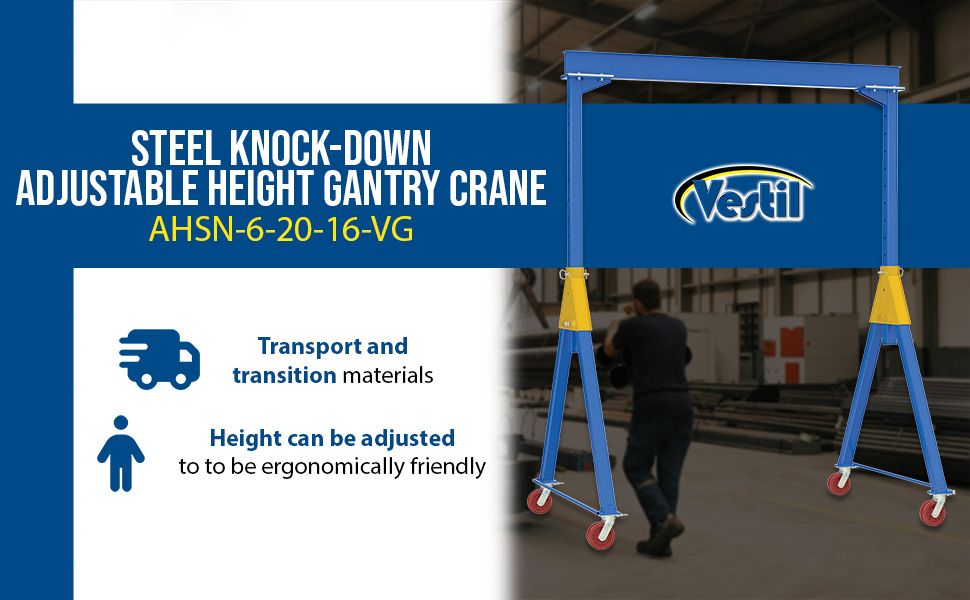 STEEL KNOCK-DOWN ADJUSTABLE HEIGHT GANTRY CRANE
AHSN-6-20-16-VG

Vestil

Transport and transition materials

Height can be adjusted to to be ergonomically friendly